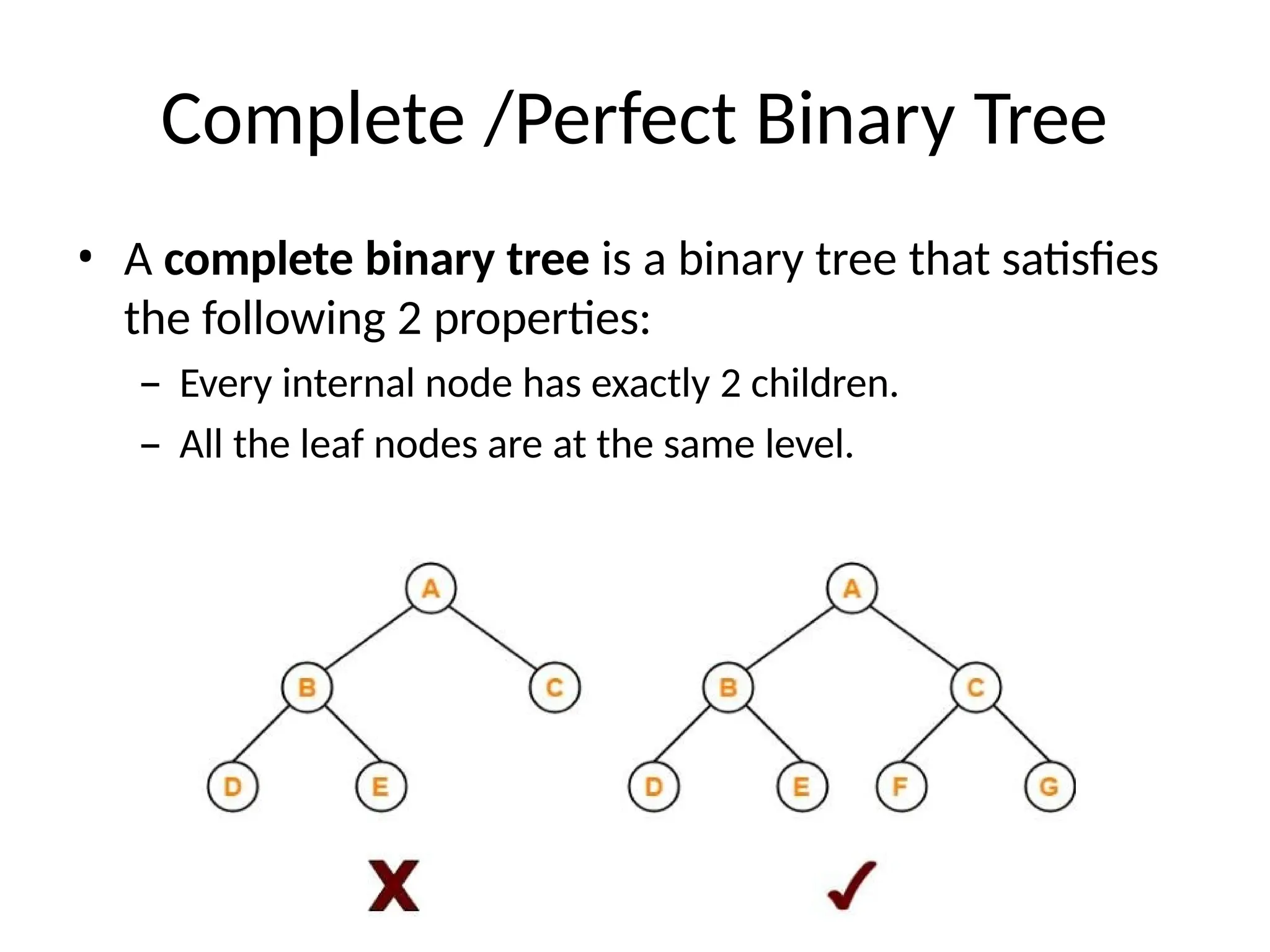 Complete /Perfect Binary Tree

• A **complete binary tree** is a binary tree that satisfies the following 2 properties:

– Every internal node has exactly 2 children.

– All the leaf nodes are at the same level.

A
B C
D E

X

A
B C
D E F G

✓